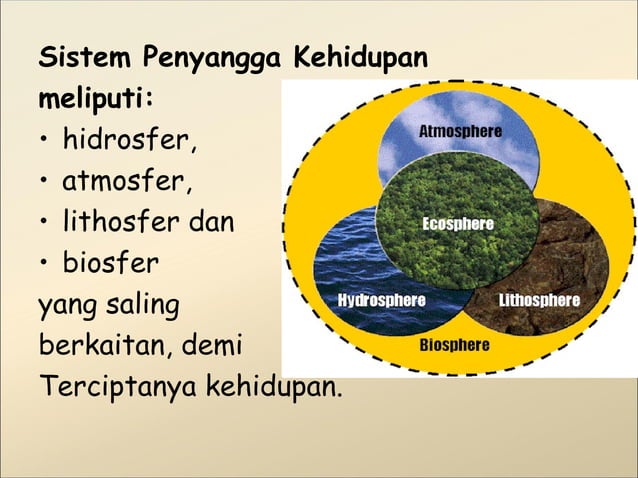 Sistem Penyangga Kehidupan meliputi:
• hidrosfer,
• atmosfer,
• lithosfer dan
• biosfer
yang saling berkaitan, demi Terciptanya kehidupan.

Atmosphere
Ecosphere
Hydrosphere
Lithosphere
Biosphere